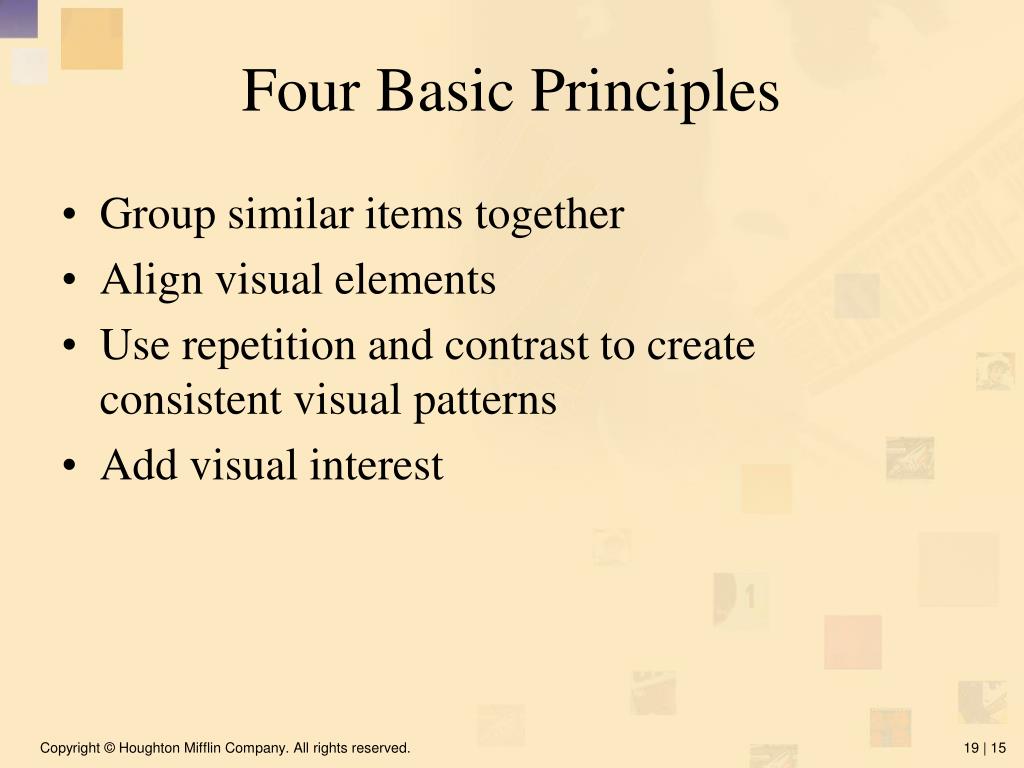 Four Basic Principles

• Group similar items together
• Align visual elements
• Use repetition and contrast to create consistent visual patterns
• Add visual interest

Copyright © Houghton Mifflin Company. All rights reserved.

19 | 15